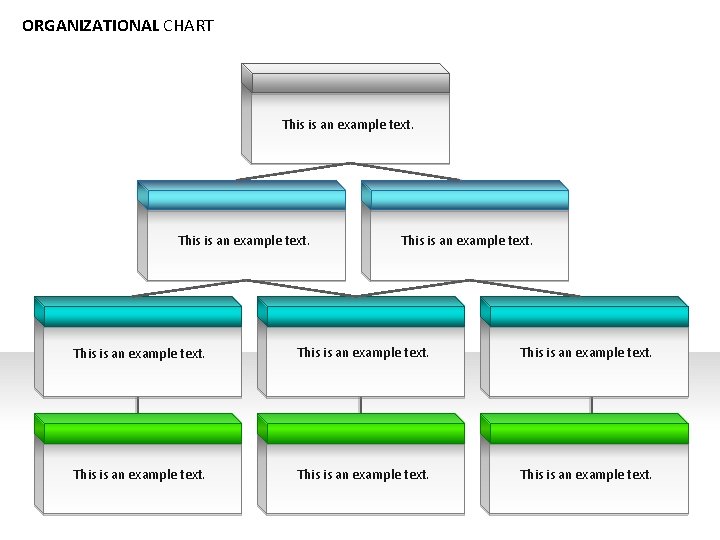 ORGANIZATIONAL CHART

This is an example text.

This is an example text.

This is an example text.

This is an example text.

This is an example text.

This is an example text.

This is an example text.

This is an example text.

This is an example text.